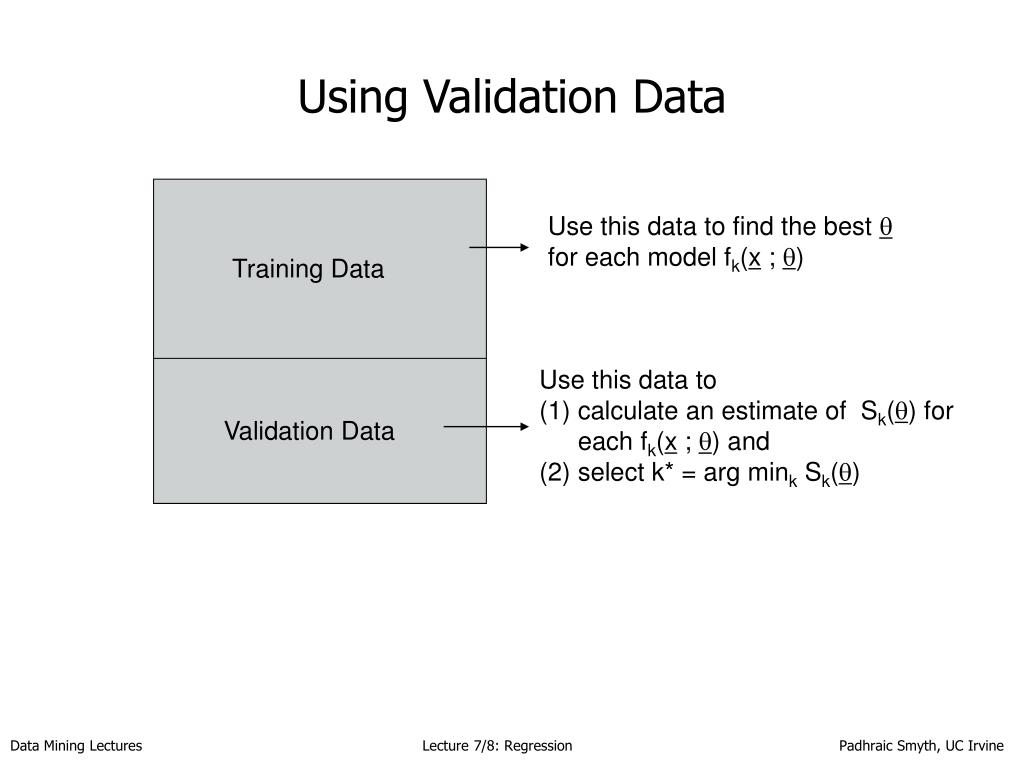 Using Validation Data

Training Data

Validation Data

Use this data to find the best $\underline{\theta}$ for each model $f_k(\underline{x} ; \underline{\theta})$

Use this data to
(1) calculate an estimate of $S_k(\underline{\theta})$ for each $f_k(\underline{x} ; \underline{\theta})$ and
(2) select $k^* = \arg\min_k S_k(\underline{\theta})$

Data Mining Lectures

Lecture 7/8: Regression

Padhraic Smyth, UC Irvine